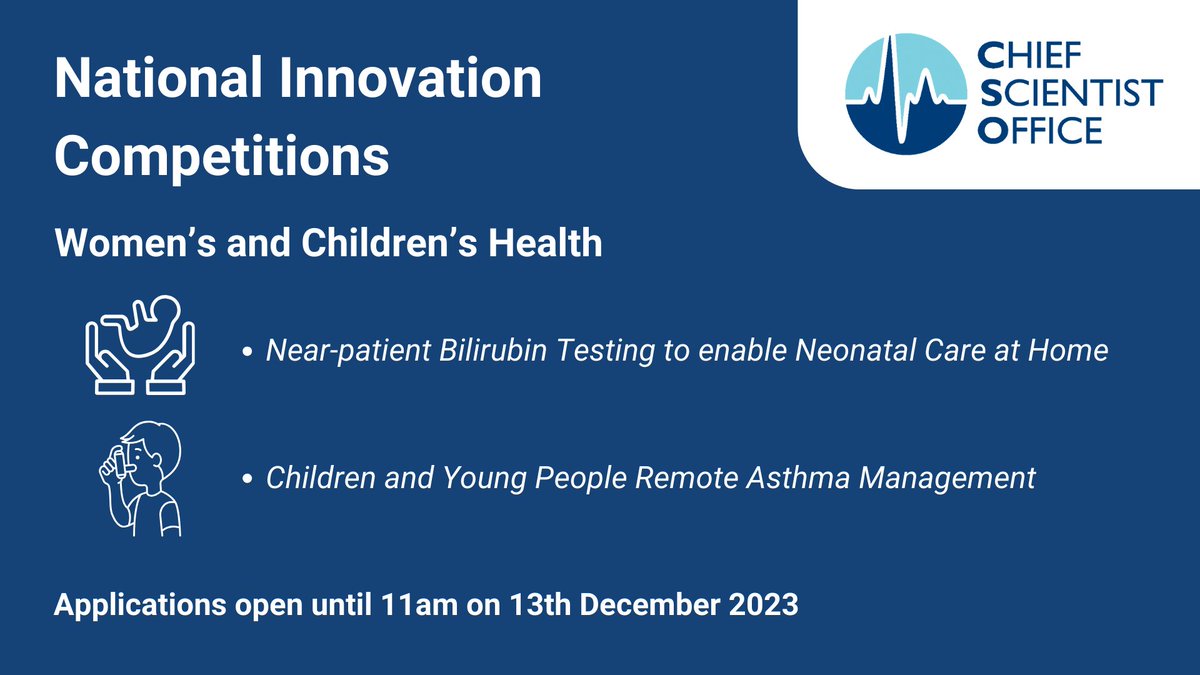 National Innovation Competitions

CHIEF SCIENTIST OFFICE

Women's and Children's Health

• Near-patient Bilirubin Testing to enable Neonatal Care at Home

• Children and Young People Remote Asthma Management

Applications open until 11am on 13th December 2023